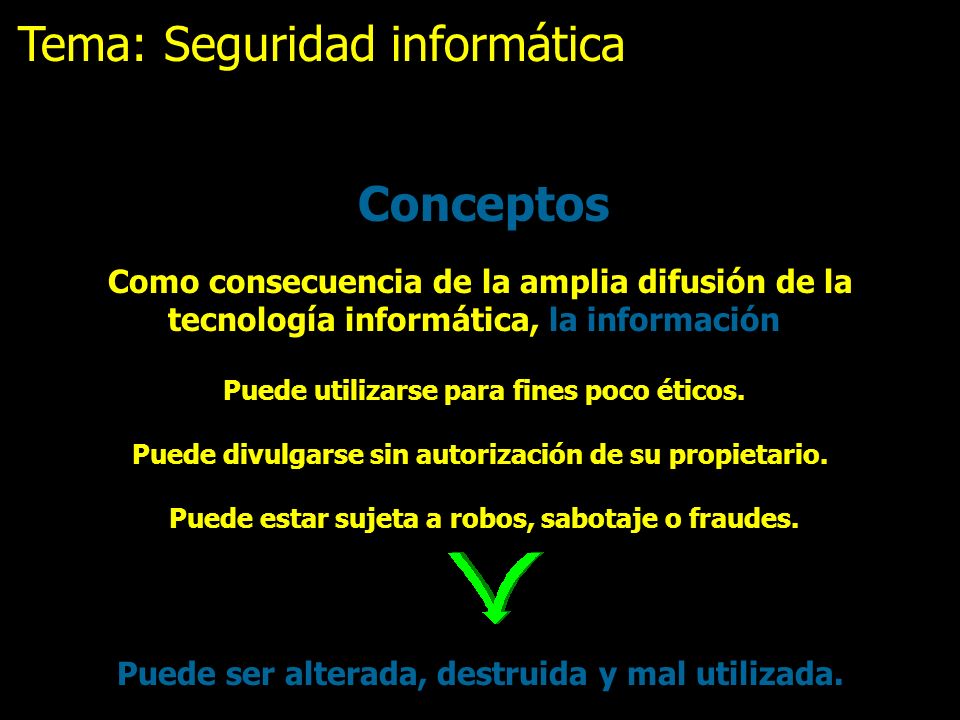 Tema: Seguridad informática

Conceptos

Como consecuencia de la amplia difusión de la tecnología informática, la información

Puede utilizarse para fines poco éticos.

Puede divulgarse sin autorización de su propietario.

Puede estar sujeta a robos, sabotaje o fraudes.

Puede ser alterada, destruida y mal utilizada.